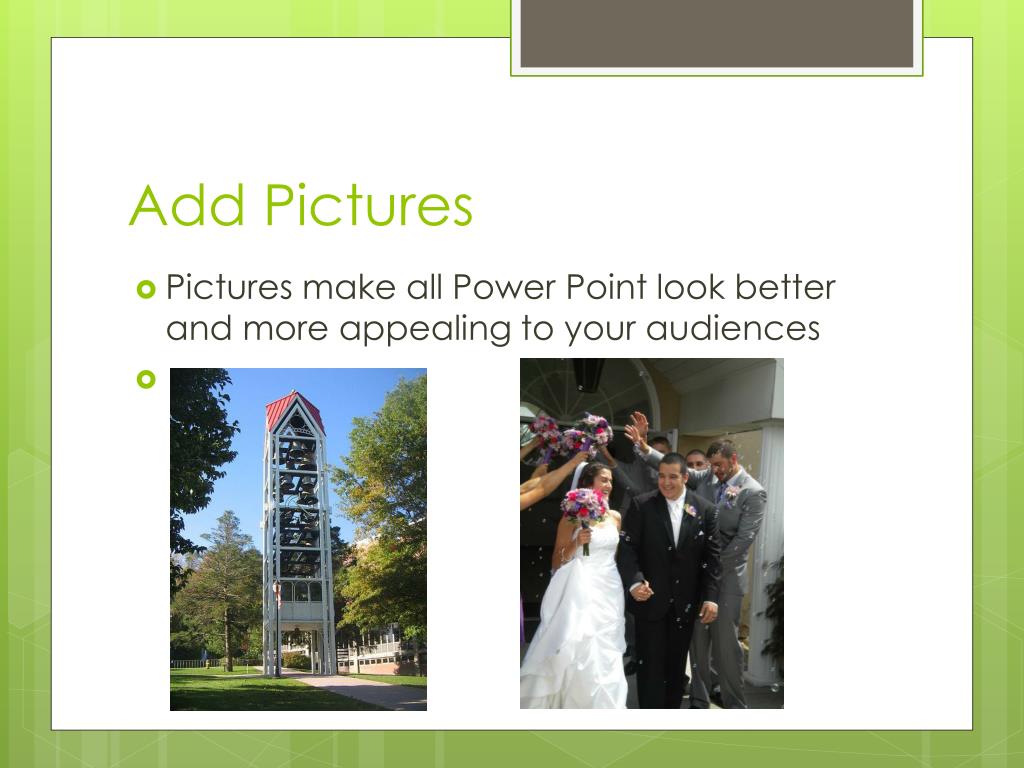 Add Pictures

Pictures make all Power Point look better and more appealing to your audiences